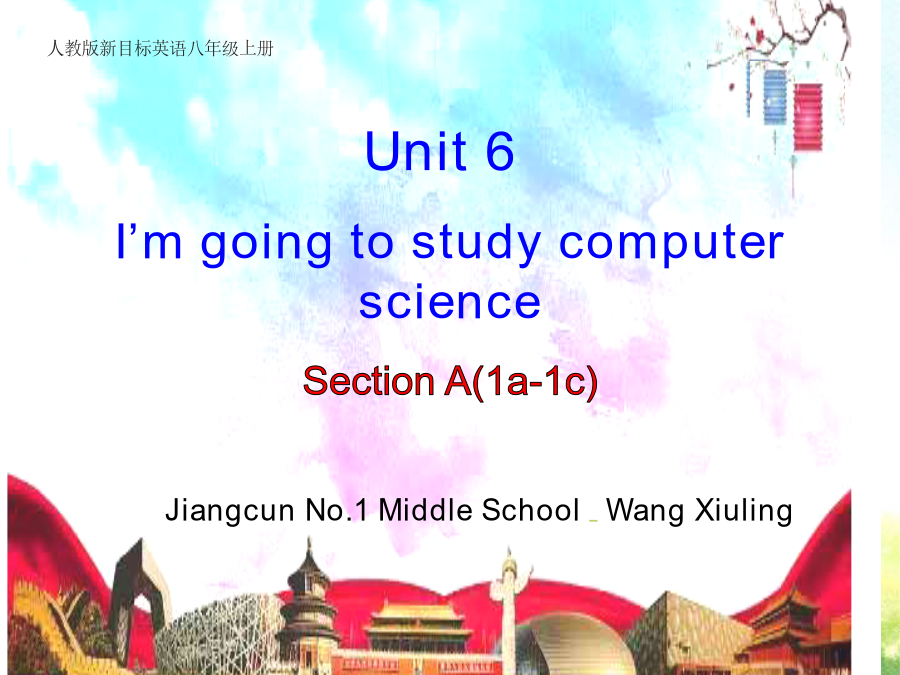 人教版新目标英语八年级上册

Unit 6

I’m going to study computer science

Section A(1a-1c)

Jiangcun No.1 Middle School _ Wang Xiuling